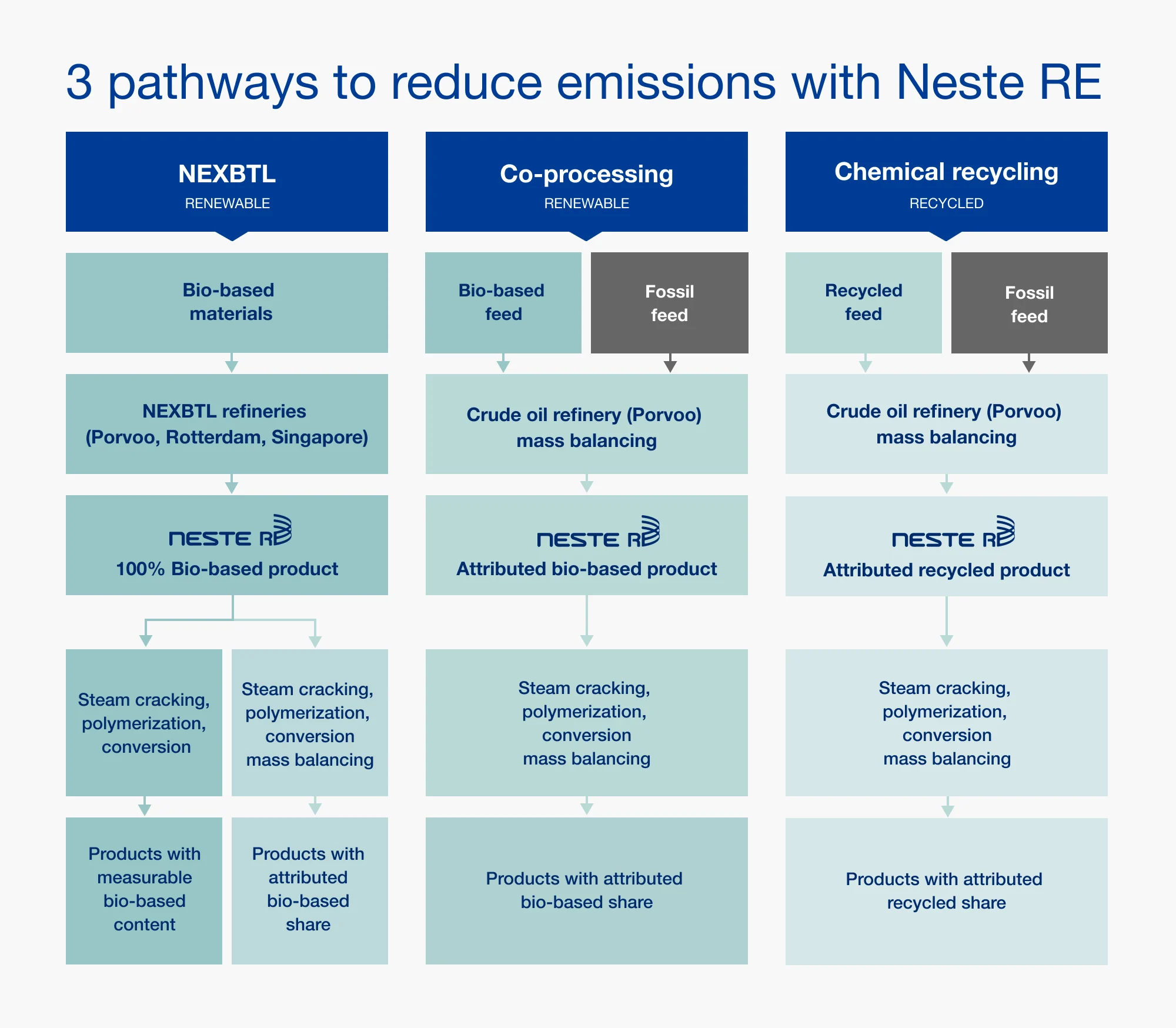 3 pathways to reduce emissions with Neste RE

NEXBTL
RENEWABLE

Bio-based materials

NEXBTL refineries (Porvoo, Rotterdam, Singapore)

NESTE RE
100% Bio-based product

Steam cracking, polymerization, conversion

Products with measurable bio-based content

Steam cracking, polymerization, conversion mass balancing

Products with attributed bio-based share

Co-processing
RENEWABLE

Bio-based feed

Fossil feed

Crude oil refinery (Porvoo) mass balancing

NESTE RE
Attributed bio-based product

Steam cracking, polymerization, conversion mass balancing

Products with attributed bio-based share

Chemical recycling
RECYCLED

Recycled feed

Fossil feed

Crude oil refinery (Porvoo) mass balancing

NESTE RE
Attributed recycled product

Steam cracking, polymerization, conversion mass balancing

Products with attributed recycled share